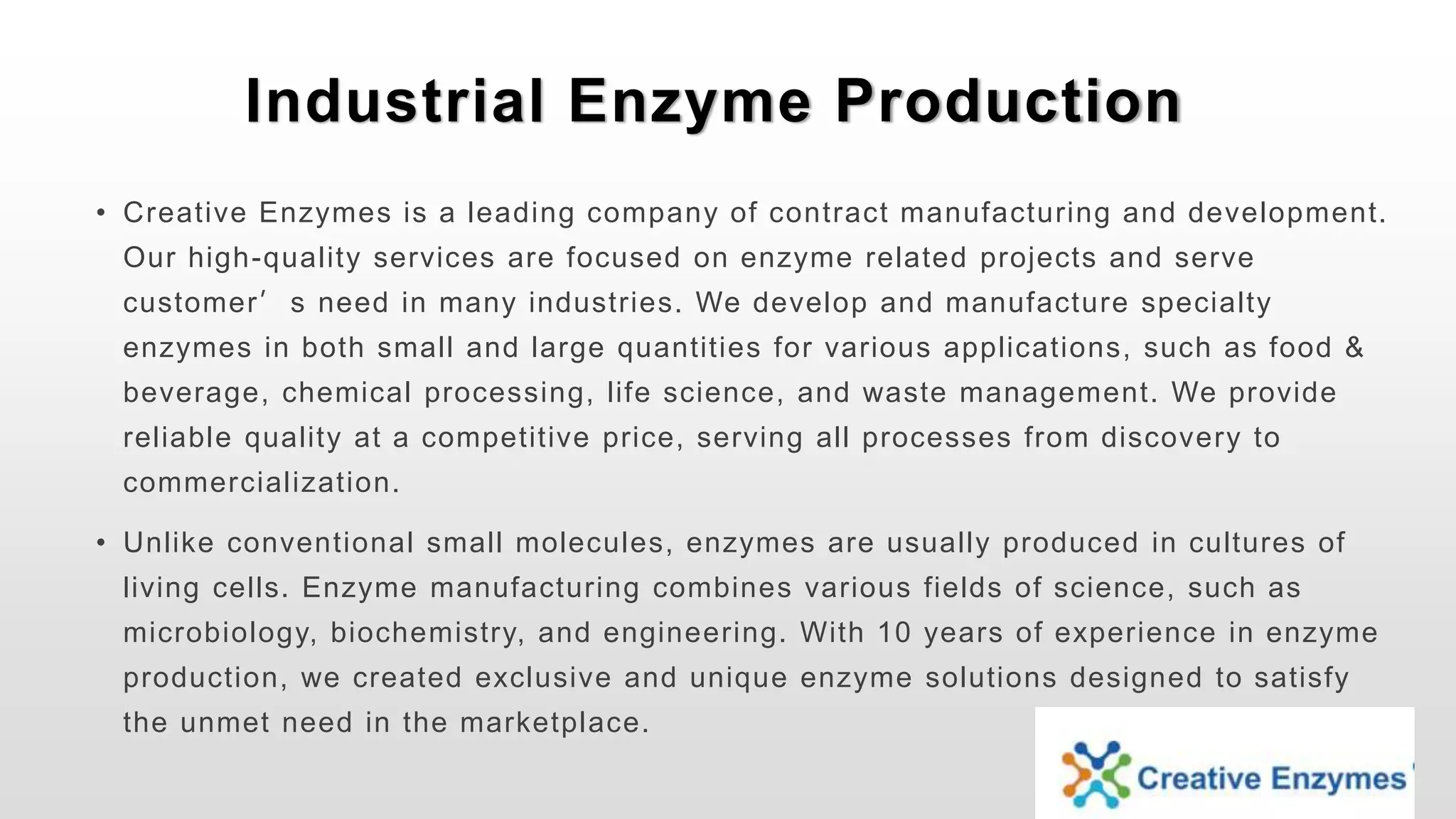 Industrial Enzyme Production

• Creative Enzymes is a leading company of contract manufacturing and development. Our high-quality services are focused on enzyme related projects and serve customer’ s need in many industries. We develop and manufacture specialty enzymes in both small and large quantities for various applications, such as food & beverage, chemical processing, life science, and waste management. We provide reliable quality at a competitive price, serving all processes from discovery to commercialization.

• Unlike conventional small molecules, enzymes are usually produced in cultures of living cells. Enzyme manufacturing combines various fields of science, such as microbiology, biochemistry, and engineering. With 10 years of experience in enzyme production, we created exclusive and unique enzyme solutions designed to satisfy the unmet need in the marketplace.

Creative Enzymes